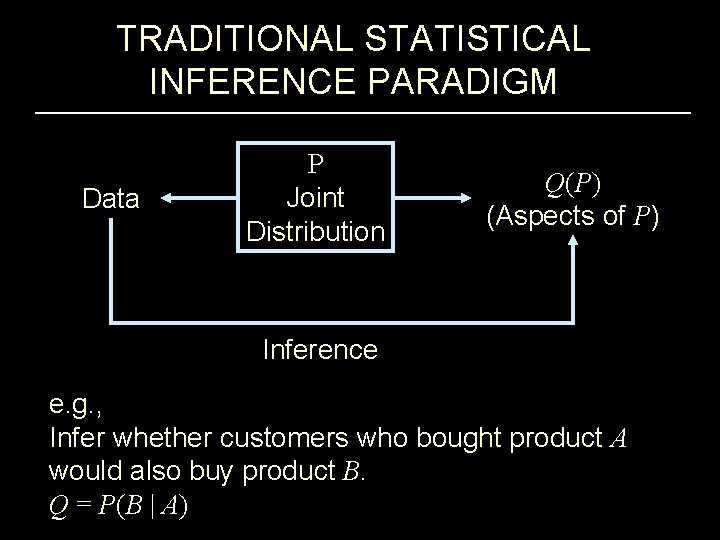 TRADITIONAL STATISTICAL INFERENCE PARADIGM

Data

P
Joint
Distribution

$Q(P)$
(Aspects of $P$)

Inference

e.g.,
Infer whether customers who bought product $A$ would also buy product $B$.
$Q = P(B \mid A)$